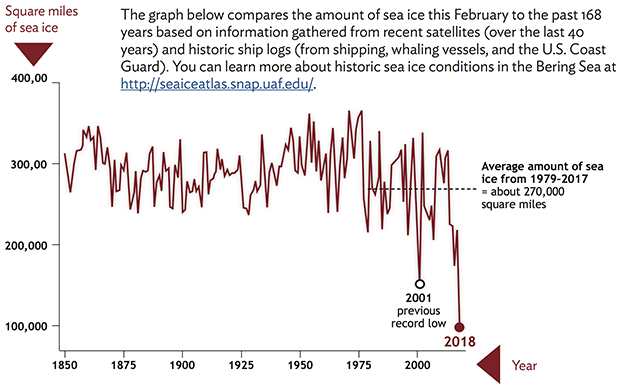 Square miles of sea ice

The graph below compares the amount of sea ice this February to the past 168 years based on information gathered from recent satellites (over the last 40 years) and historic ship logs (from shipping, whaling vessels, and the U.S. Coast Guard). You can learn more about historic sea ice conditions in the Bering Sea at http://seaiceatlas.snap.uaf.edu/.

400,00

300,00

200,000

100,000

Average amount of sea ice from 1979-2017 = about 270,000 square miles

2001 previous record low

2018

1850 1875 1900 1925 1950 1975 2000

Year